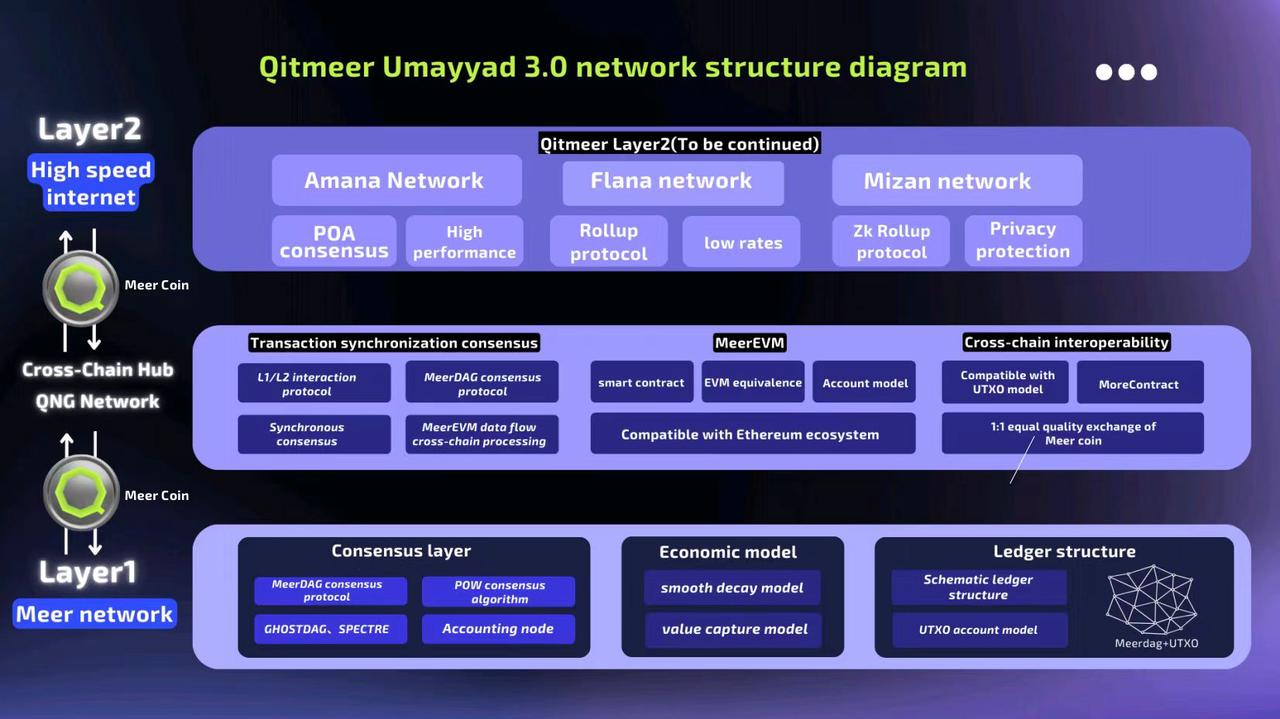 Qitmeer Umayyad 3.0 network structure diagram

Layer2

High speed internet

Meer Coin

Cross-Chain Hub

QNG Network

Meer Coin

Layer1

Meer network

Qitmeer Layer2(To be continued)

Amana Network

POA consensus

High performance

Flana network

Rollup protocol

low rates

Mizan network

Zk Rollup protocol

Privacy protection

Transaction synchronization consensus

L1/L2 interaction protocol

MeerDAG consensus protocol

Synchronous consensus

MeerEVM data flow cross-chain processing

MeerEVM

smart contract

EVM equivalence

Account model

Compatible with Ethereum ecosystem

Cross-chain interoperability

Compatible with UTXO model

MoreContract

1:1 equal quality exchange of Meer coin

Consensus layer

MeerDAG consensus protocol

POW consensus algorithm

GHOSTDAG、SPECTRE

Accounting node

Economic model

smooth decay model

value capture model

Ledger structure

Schematic ledger structure

UTXO account model

Meerdag+UTXO